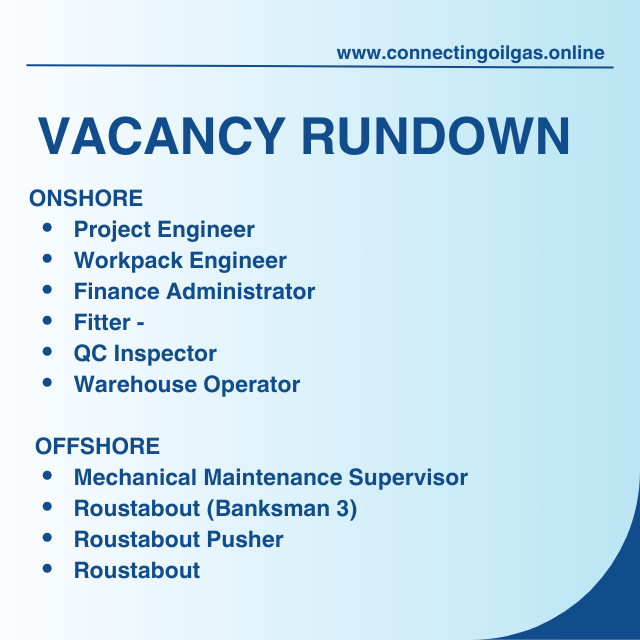 www.connectingoilgas.online

VACANCY RUNDOWN

ONSHORE
- Project Engineer
- Workpack Engineer
- Finance Administrator
- Fitter -
- QC Inspector
- Warehouse Operator

OFFSHORE
- Mechanical Maintenance Supervisor
- Roustabout (Banksman 3)
- Roustabout Pusher
- Roustabout